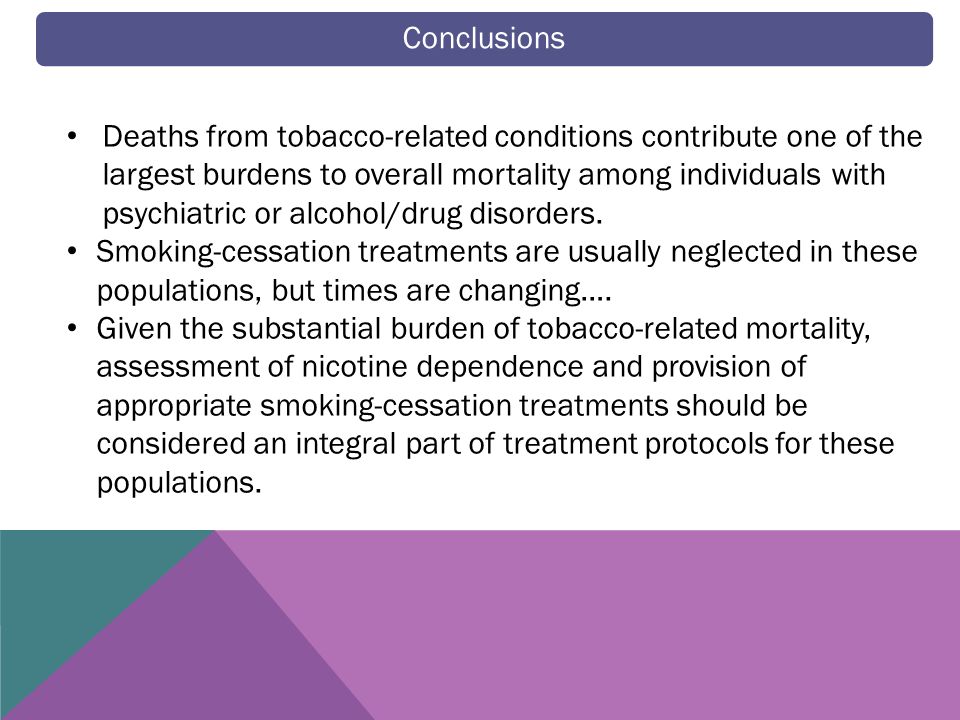 Conclusions

• Deaths from tobacco-related conditions contribute one of the largest burdens to overall mortality among individuals with psychiatric or alcohol/drug disorders.
• Smoking-cessation treatments are usually neglected in these populations, but times are changing….
• Given the substantial burden of tobacco-related mortality, assessment of nicotine dependence and provision of appropriate smoking-cessation treatments should be considered an integral part of treatment protocols for these populations.